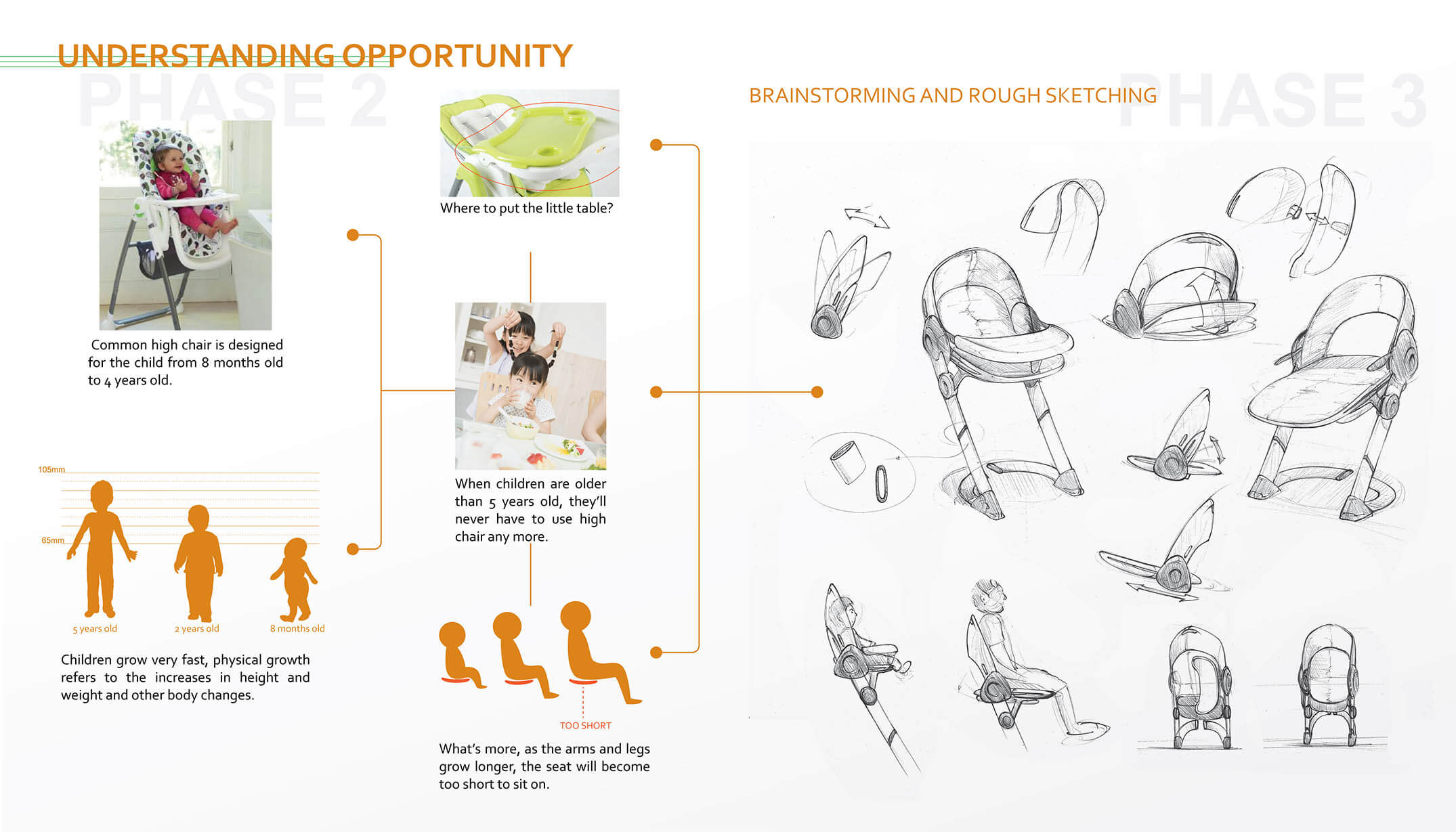 UNDERSTANDING OPPORTUNITY

PHASE 2

Common high chair is designed for the child from 8 months old to 4 years old.

105mm

65mm

5 years old

2 years old

8 months old

Children grow very fast, physical growth refers to the increases in height and weight and other body changes.

Where to put the little table?

When children are older than 5 years old, they'll never have to use high chair any more.

TOO SHORT

What's more, as the arms and legs grow longer, the seat will become too short to sit on.

BRAINSTORMING AND ROUGH SKETCHING

PHASE 3